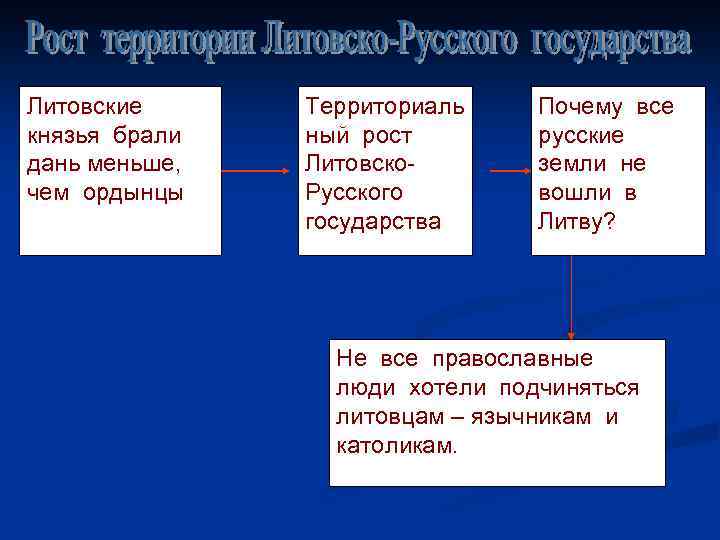 Рост территории Литовско-Русского государства

Литовские князья брали дань меньше, чем ордынцы

Территориальный рост Литовско-Русского государства

Почему все русские земли не вошли в Литву?

Не все православные люди хотели подчиняться литовцам – язычникам и католикам.